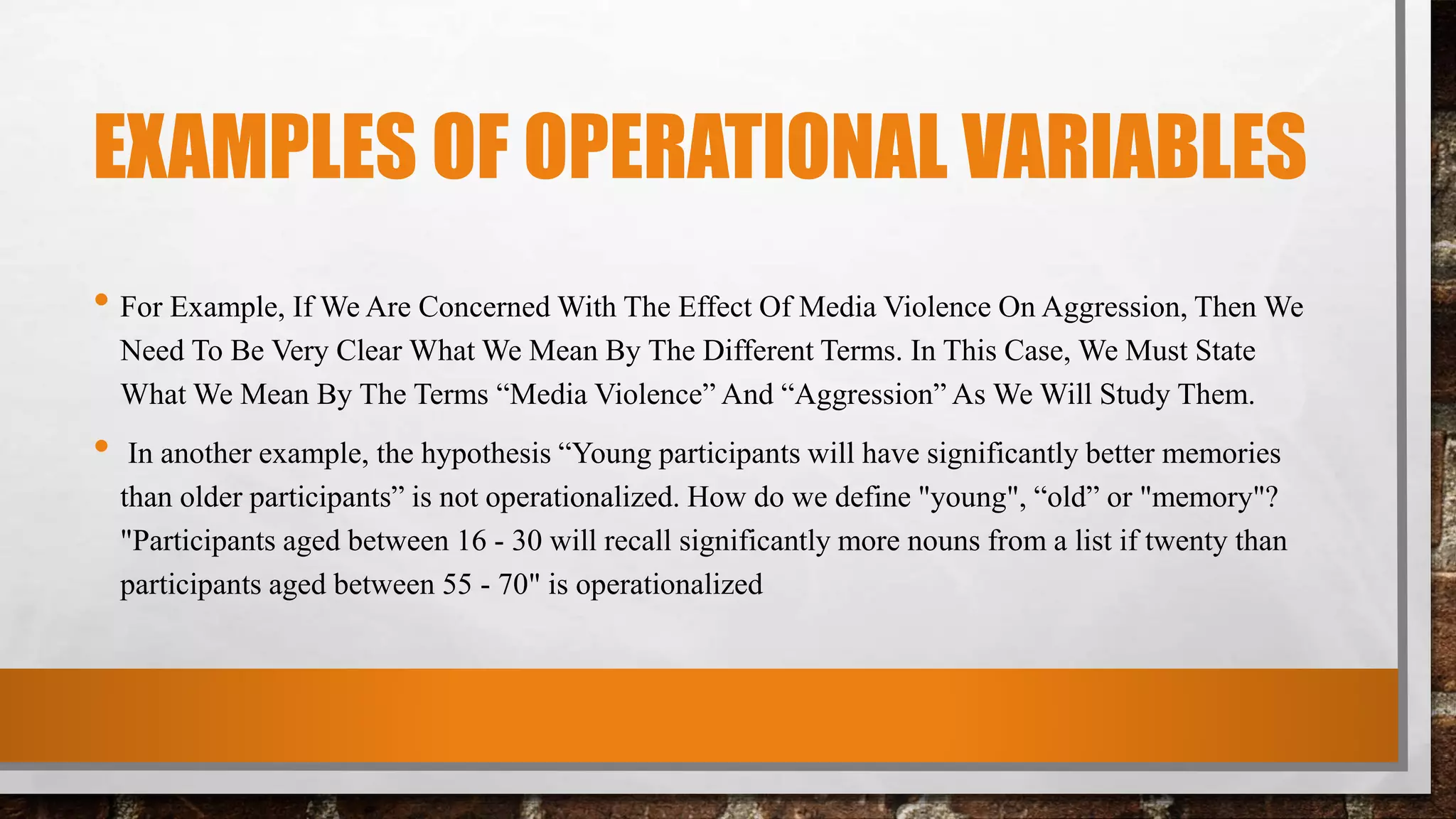 EXAMPLES OF OPERATIONAL VARIABLES

• For Example, If We Are Concerned With The Effect Of Media Violence On Aggression, Then We Need To Be Very Clear What We Mean By The Different Terms. In This Case, We Must State What We Mean By The Terms “Media Violence” And “Aggression” As We Will Study Them.

• In another example, the hypothesis “Young participants will have significantly better memories than older participants” is not operationalized. How do we define "young", “old” or "memory"? "Participants aged between 16 - 30 will recall significantly more nouns from a list if twenty than participants aged between 55 - 70" is operationalized